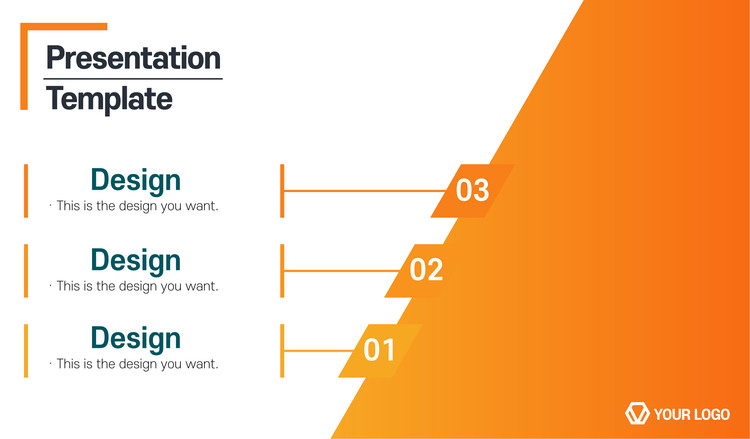 Presentation
Template

Design
· This is the design you want.

03

Design
· This is the design you want.

02

Design
· This is the design you want.

01

YOUR LOGO